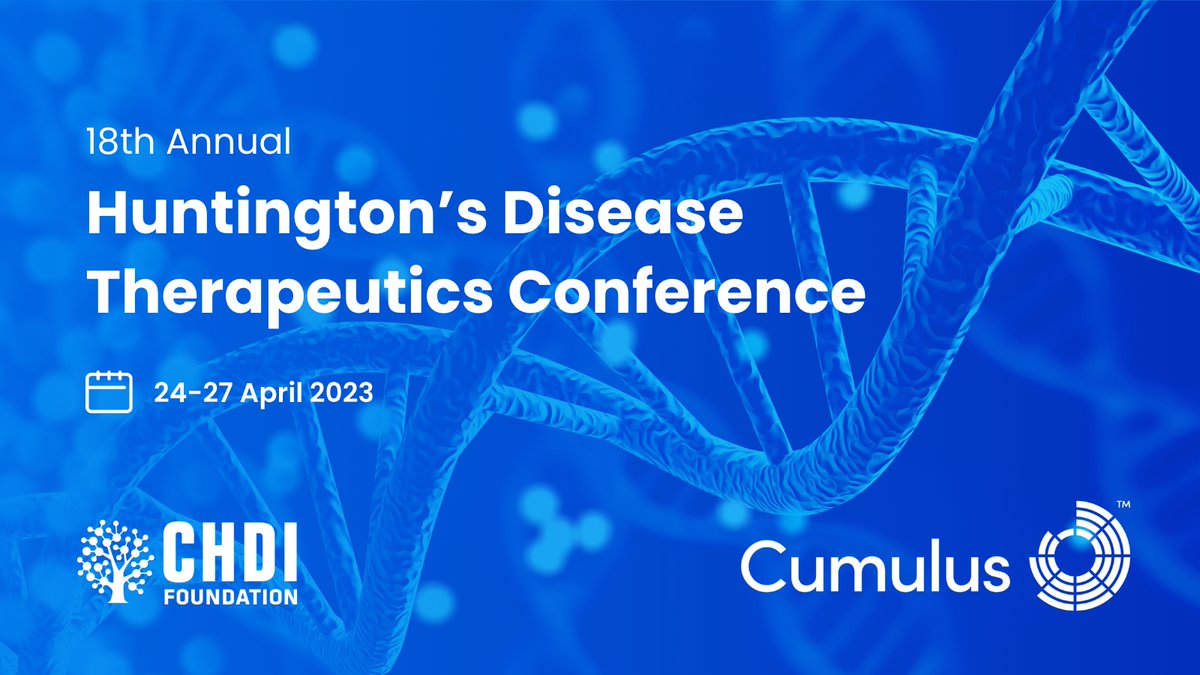 18th Annual

Huntington's Disease Therapeutics Conference

24-27 April 2023

CHDI FOUNDATION

Cumulus ™